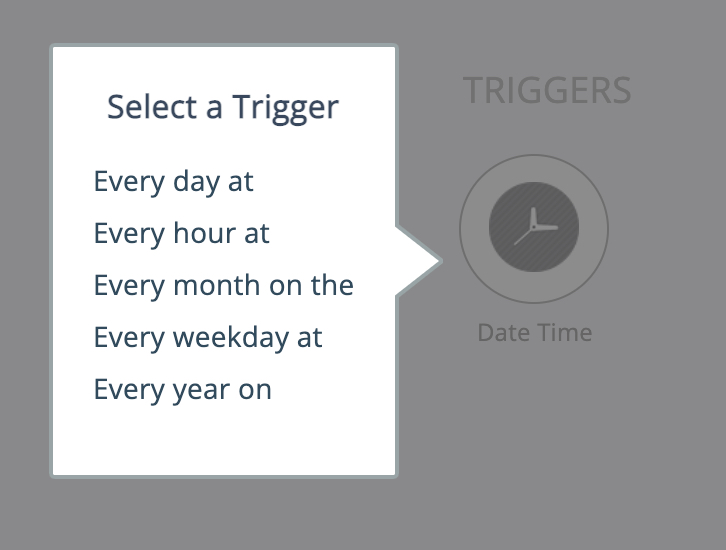 Select a Trigger

Every day at
Every hour at
Every month on the
Every weekday at
Every year on

TRIGGERS

Date Time